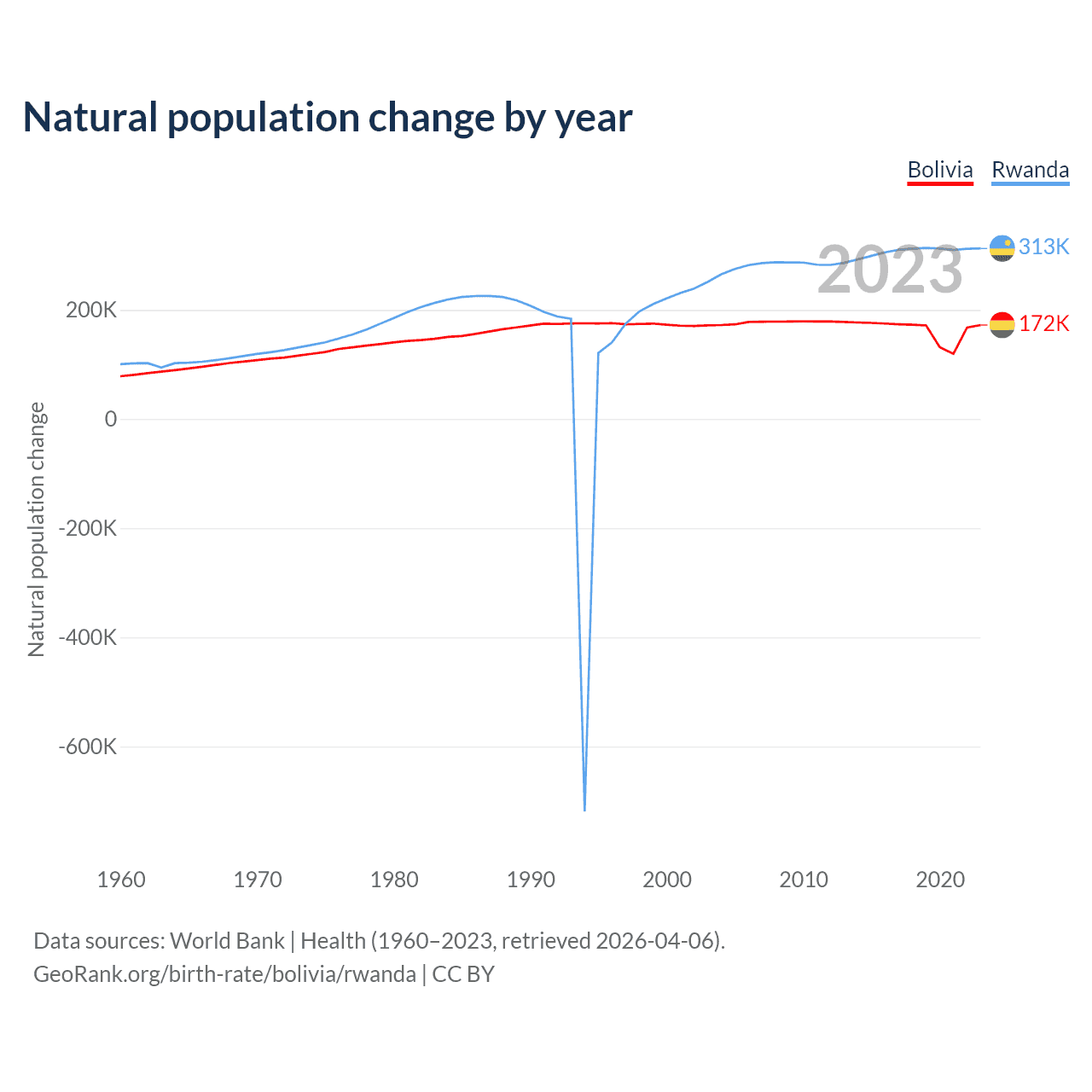 Natural population change by year

Bolivia Rwanda

2023

313K

172K

Natural population change

200K
0
-200K
-400K
-600K

1960 1970 1980 1990 2000 2010 2020

Data sources: World Bank | Health (1960–2023, retrieved 2026-04-06).
GeoRank.org/birth-rate/bolivia/rwanda | CC BY